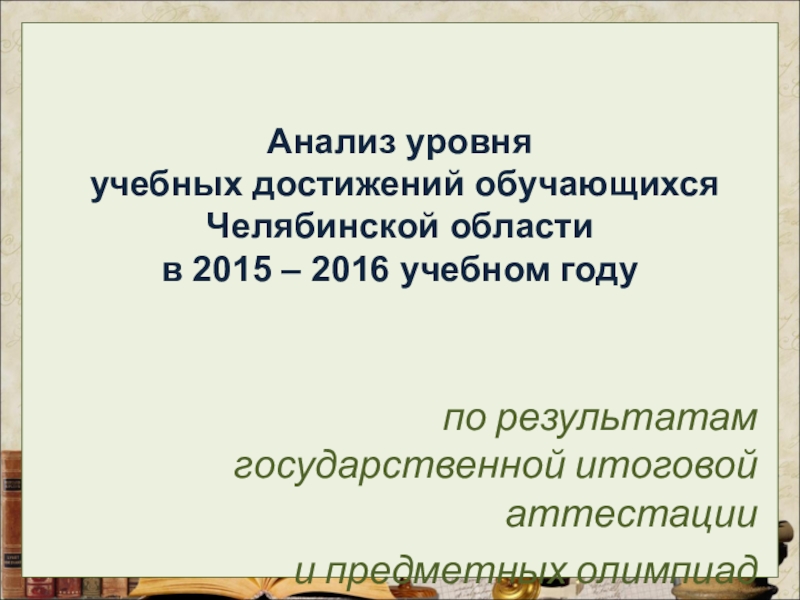 Анализ уровня
учебных достижений обучающихся
Челябинской области
в 2015 – 2016 учебном году

по результатам
государственной итоговой
аттестации
и предметных олимпиад